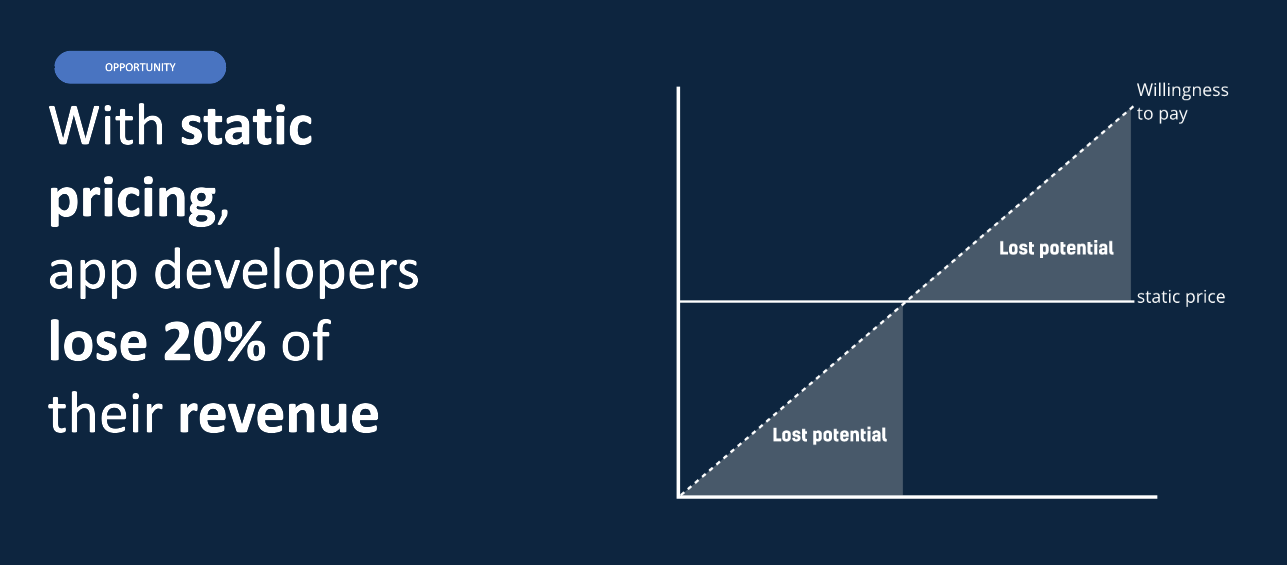 OPPORTUNITY

With static pricing, app developers lose 20% of their revenue

Willingness to pay

Lost potential

static price

Lost potential